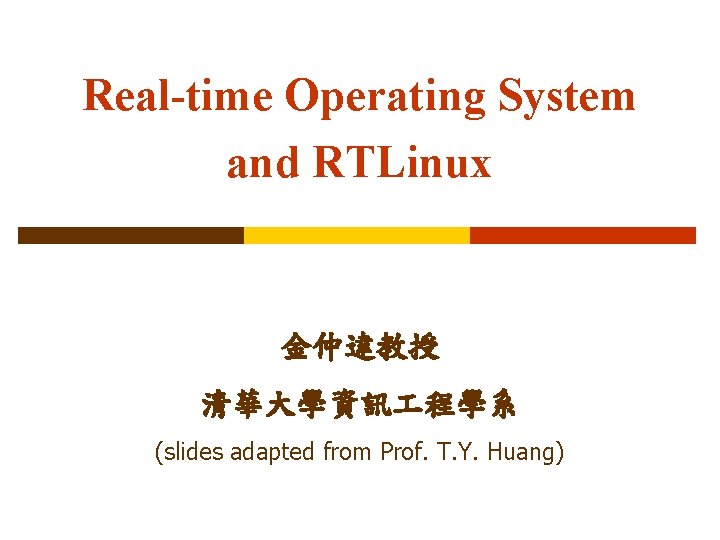 Real-time Operating System and RTLinux

金仲達教授

清華大學資訊工程學系

(slides adapted from Prof. T.Y. Huang)